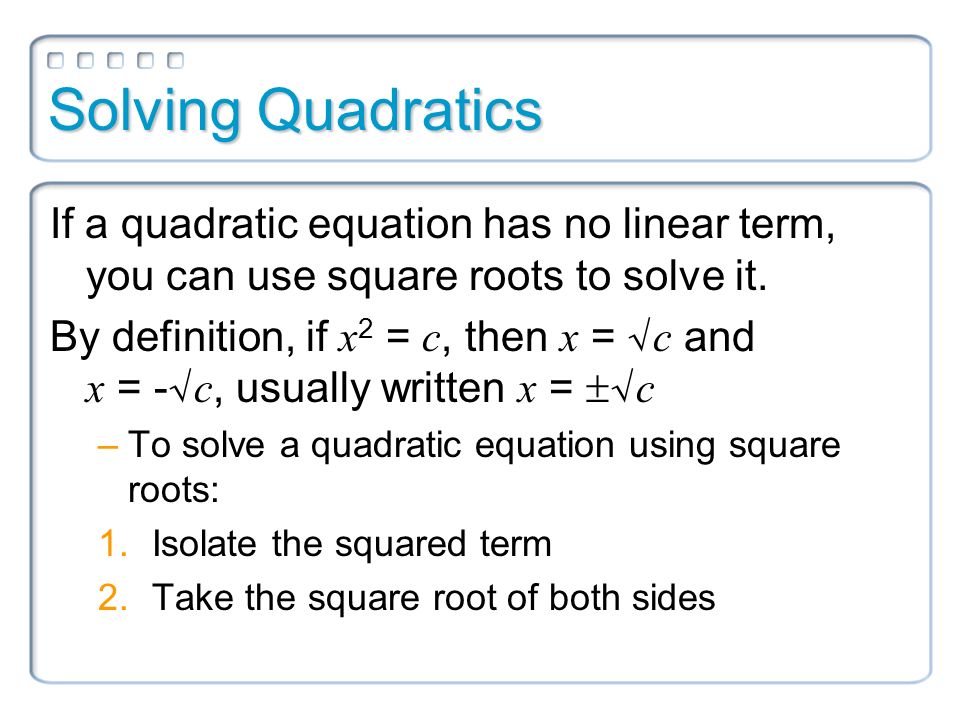 Solving Quadratics

If a quadratic equation has no linear term, you can use square roots to solve it.

By definition, if $x^2 = c$, then $x = \sqrt{c}$ and $x = -\sqrt{c}$, usually written $x = \pm\sqrt{c}$

– To solve a quadratic equation using square roots:

1. Isolate the squared term
2. Take the square root of both sides